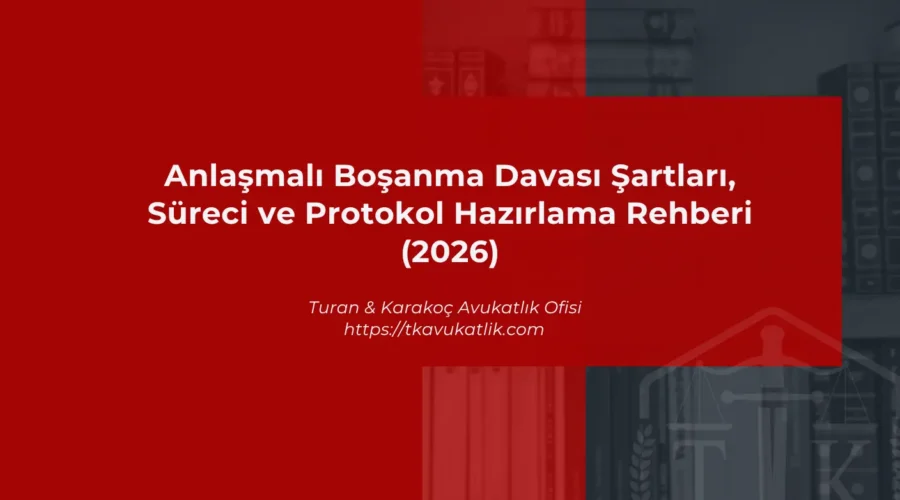 Anlaşmalı Boşanma Davası Şartları, Süreci ve Protokol Hazırlama Rehberi (2026)

Turan & Karakoç Avukatlık Ofisi
https://tkavukatlik.com

T K